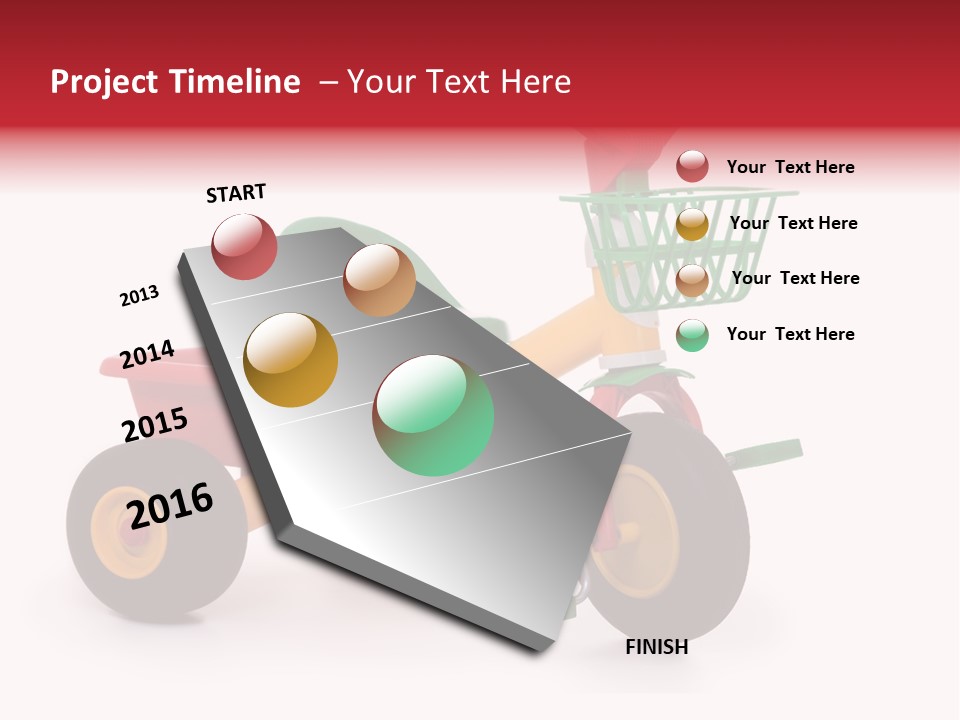 Project Timeline – Your Text Here

START

2013

2014

2015

2016

FINISH

Your Text Here

Your Text Here

Your Text Here

Your Text Here